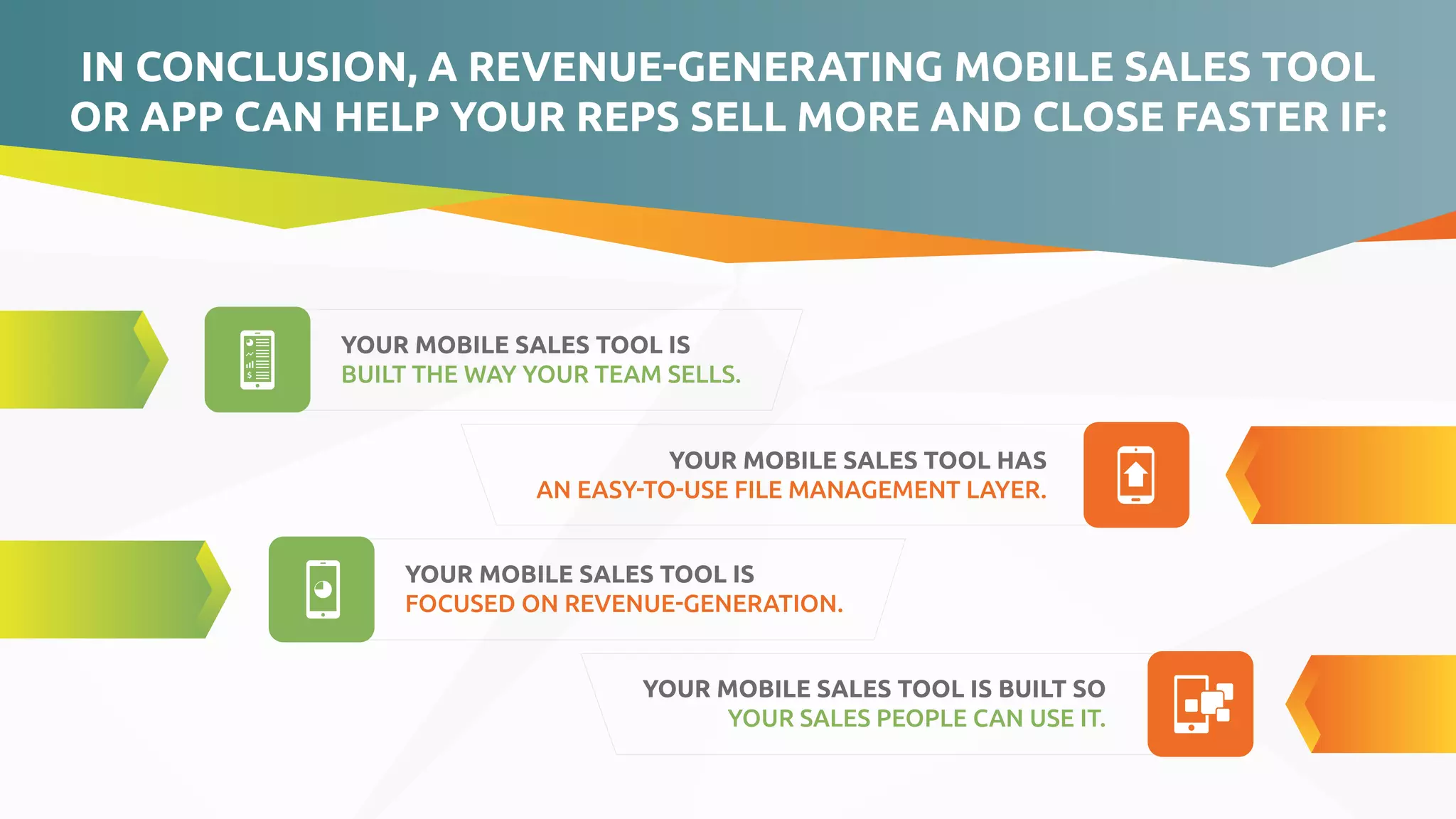 IN CONCLUSION, A REVENUE-GENERATING MOBILE SALES TOOL OR APP CAN HELP YOUR REPS SELL MORE AND CLOSE FASTER IF:

YOUR MOBILE SALES TOOL IS BUILT THE WAY YOUR TEAM SELLS.

YOUR MOBILE SALES TOOL HAS AN EASY-TO-USE FILE MANAGEMENT LAYER.

YOUR MOBILE SALES TOOL IS FOCUSED ON REVENUE-GENERATION.

YOUR MOBILE SALES TOOL IS BUILT SO YOUR SALES PEOPLE CAN USE IT.